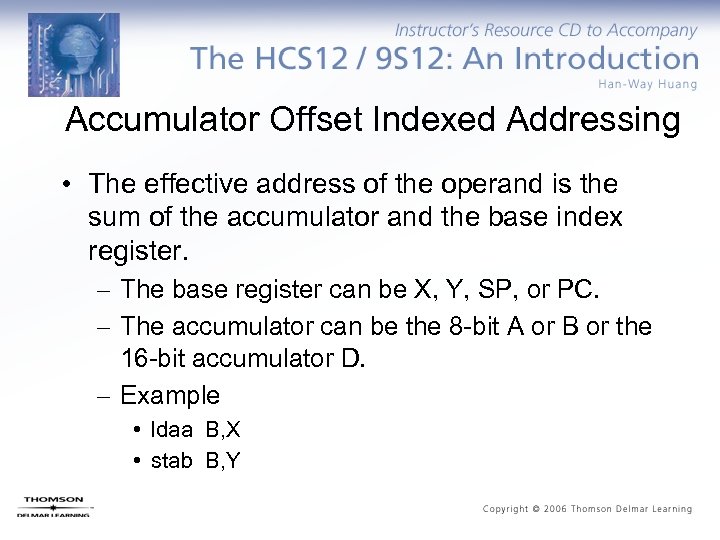 Instructor's Resource CD to Accompany
The HCS12 / 9S12: An Introduction
Han-Way Huang

Accumulator Offset Indexed Addressing

• The effective address of the operand is the sum of the accumulator and the base index register.
– The base register can be X, Y, SP, or PC.
– The accumulator can be the 8-bit A or B or the 16-bit accumulator D.
– Example
• ldaa B,X
• stab B,Y

THOMSON
DELMAR LEARNING

Copyright © 2006 Thomson Delmar Learning